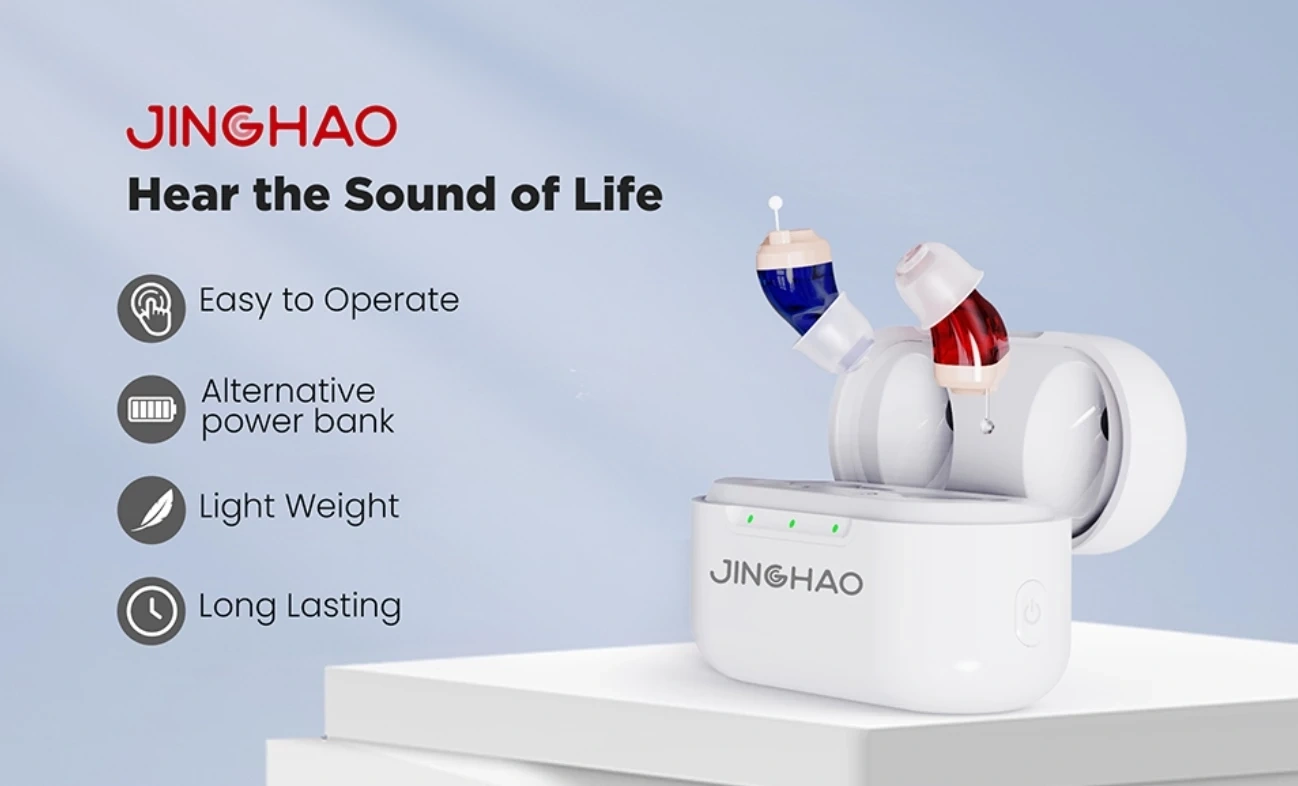 JINGHAO
Hear the Sound of Life

Easy to Operate

Alternative power bank

Light Weight

Long Lasting

JINGHAO